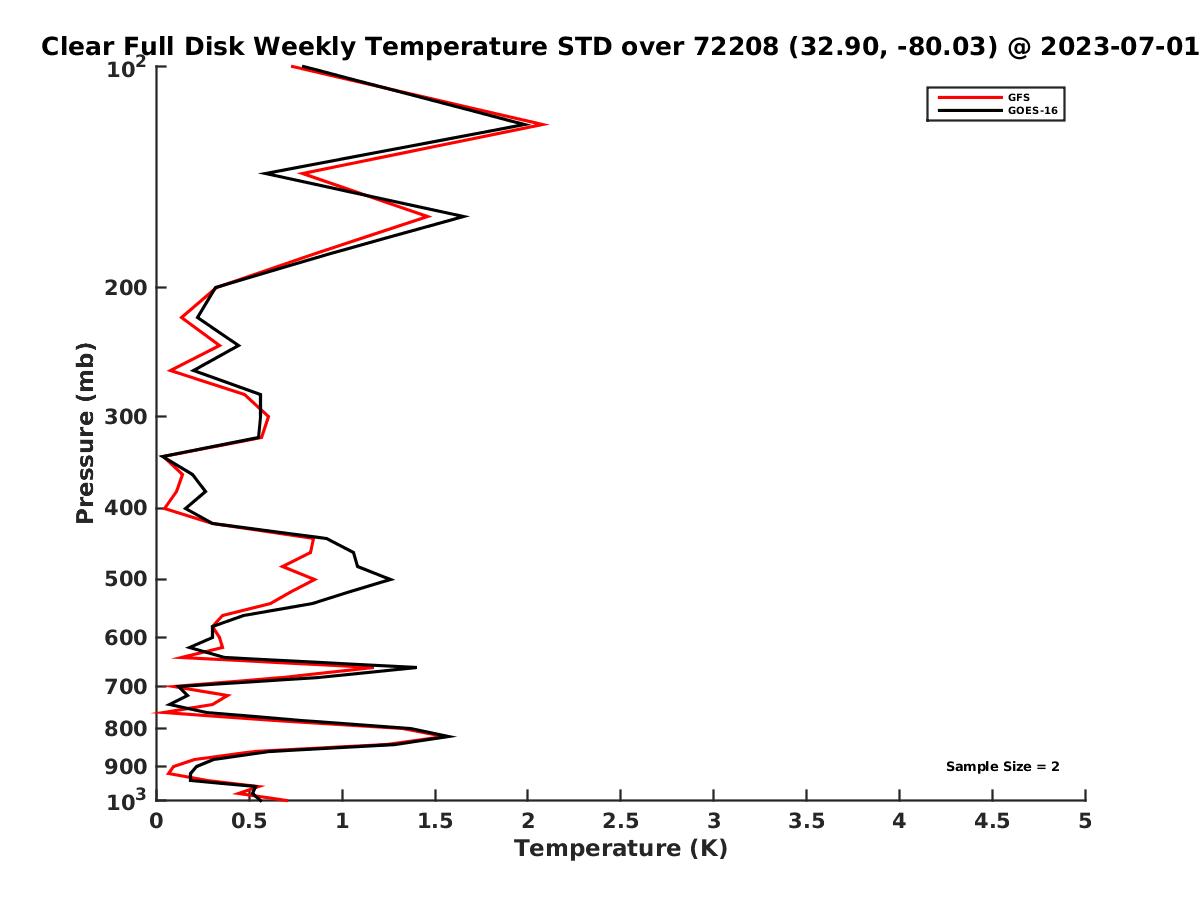 Clear Full Disk Weekly Temperature STD over 72208 (32.90, -80.03) @ 2023-07-01

GFS
GOES-16

Pressure (mb)

$10^2$
200
300
400
500
600
700
800
900
$10^3$

Sample Size = 2

0 0.5 1 1.5 2 2.5 3 3.5 4 4.5 5
Temperature (K)